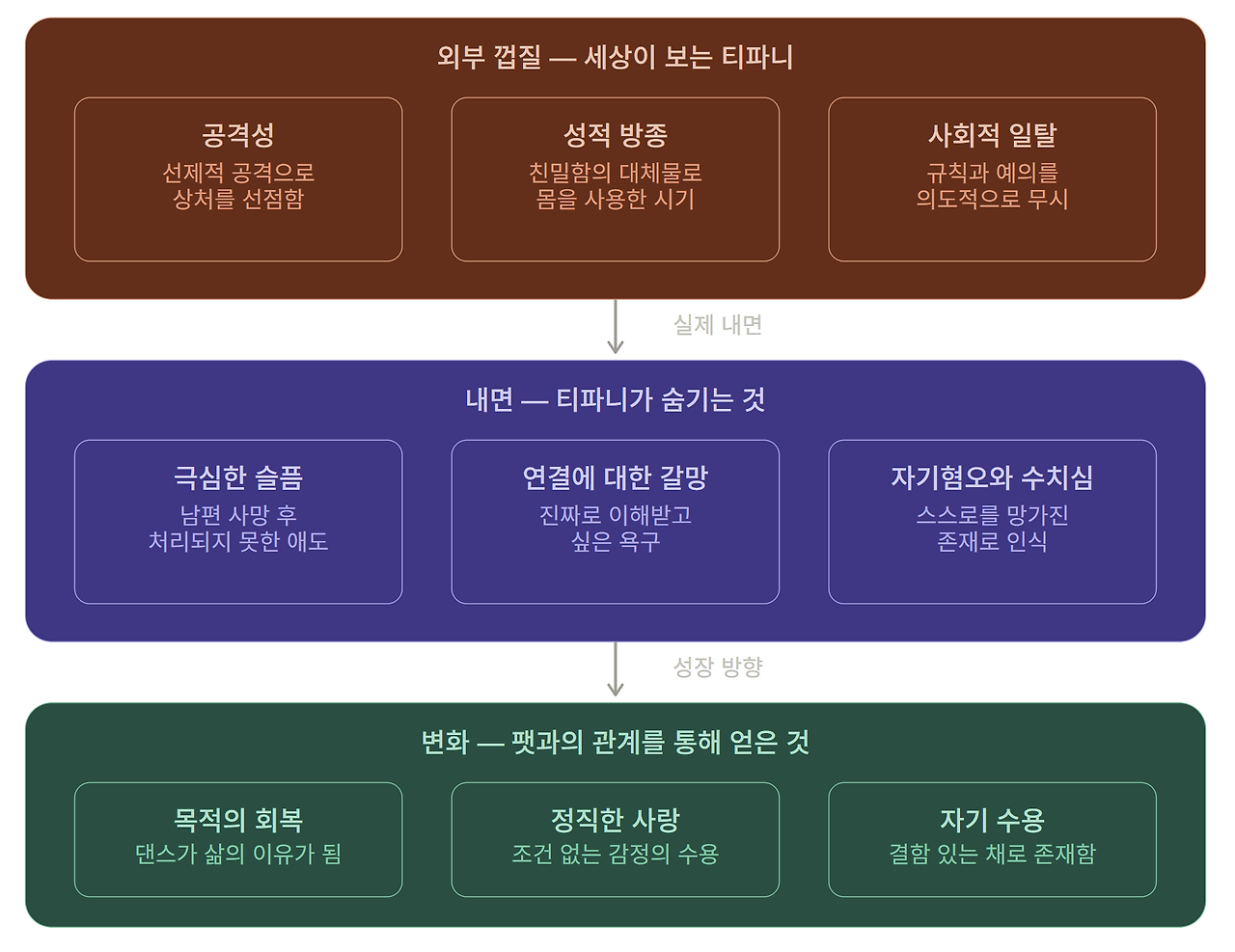 외부 껍질 — 세상이 보는 티파니

공격성
선제적 공격으로 상처를 선점함

성적 방종
친밀함의 대체물로 몸을 사용한 시기

사회적 일탈
규칙과 예의를 의도적으로 무시

실제 내면

내면 — 티파니가 숨기는 것

극심한 슬픔
남편 사망 후 처리되지 못한 애도

연결에 대한 갈망
진짜로 이해받고 싶은 욕구

자기혐오와 수치심
스스로를 망가진 존재로 인식

성장 방향

변화 — 팻과의 관계를 통해 얻은 것

목적의 회복
댄스가 삶의 이유가 됨

정직한 사랑
조건 없는 감정의 수용

자기 수용
결함 있는 채로 존재함